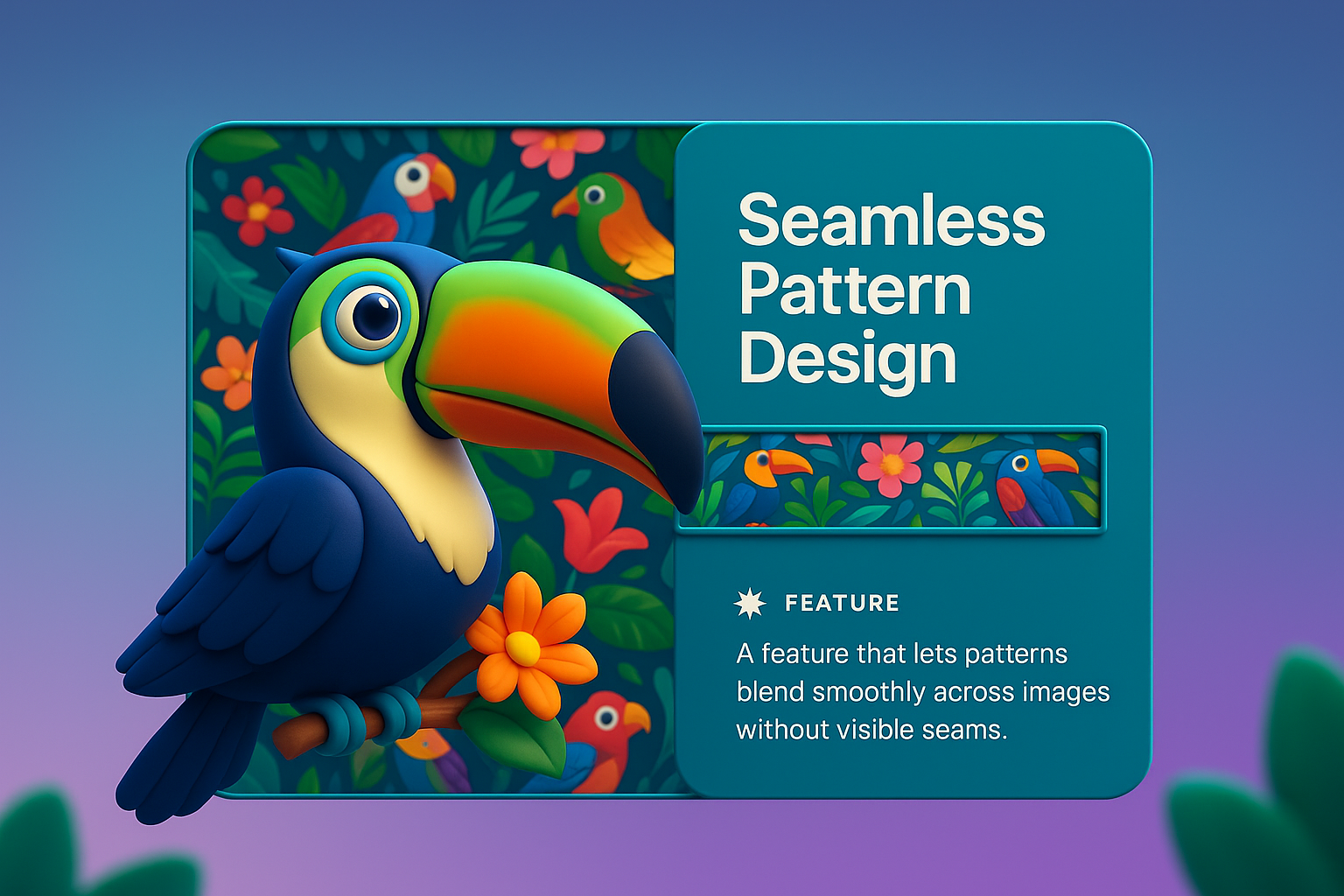 Seamless Pattern Design

FEATURE

A feature that lets patterns blend smoothly across images without visible seams.